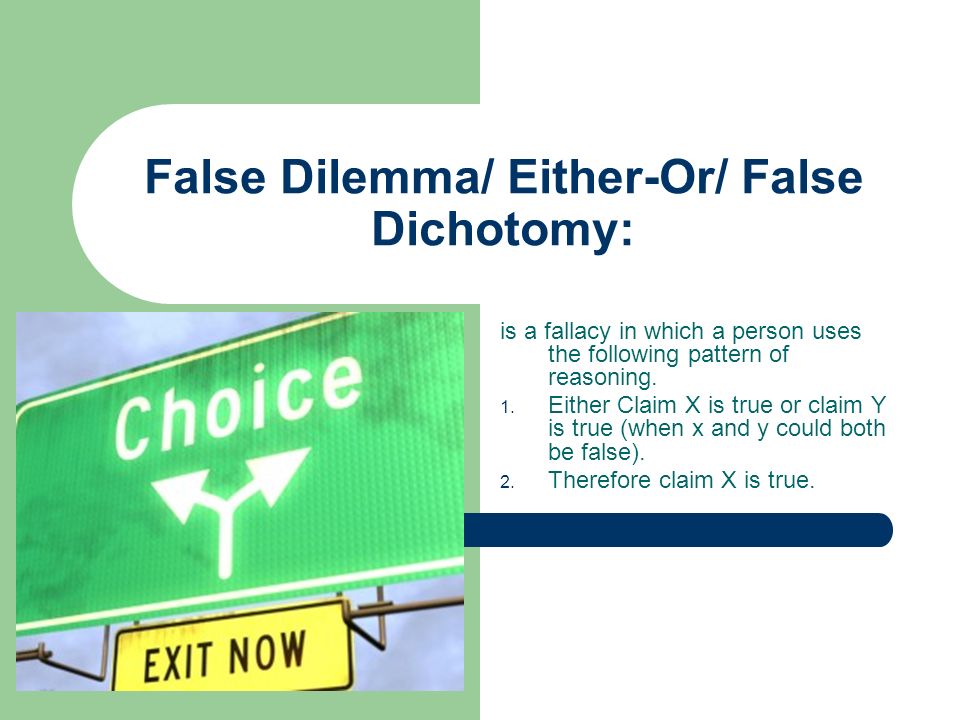 False Dilemma/ Either-Or/ False Dichotomy:

Choice

EXIT NOW

is a fallacy in which a person uses the following pattern of reasoning.

1. Either Claim X is true or claim Y is true (when x and y could both be false).
2. Therefore claim X is true.